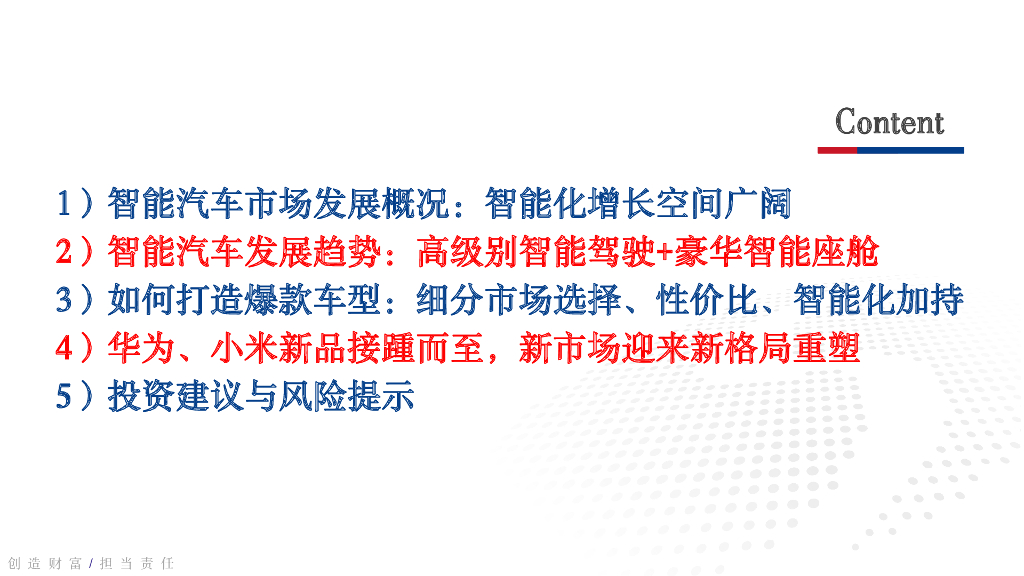 Content

1）智能汽车市场发展概况：智能化增长空间广阔
2）智能汽车发展趋势：高级别智能驾驶+豪华智能座舱
3）如何打造爆款车型：细分市场选择、性价比、智能化加持
4）华为、小米新品接踵而至，新市场迎来新格局重塑
5）投资建议与风险提示

创造财富 / 担当责任